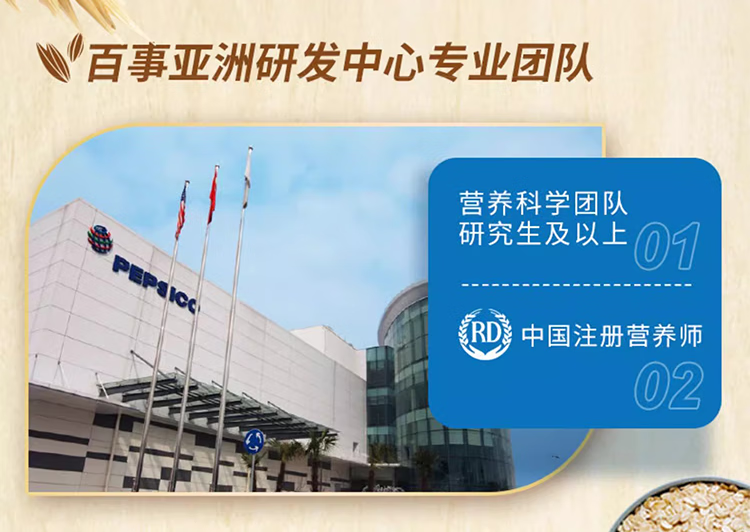 百事亚洲研发中心专业团队

PEPSICO

营养科学团队
研究生及以上
01

RD
中国注册营养师
02